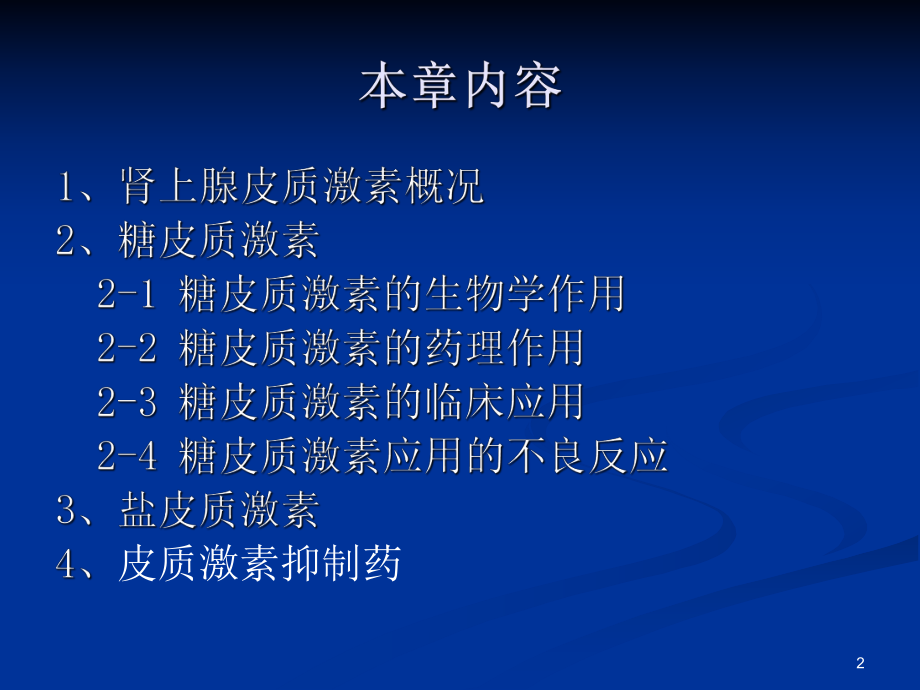 本章内容

1、肾上腺皮质激素概况
2、糖皮质激素
2-1 糖皮质激素的生物学作用
2-2 糖皮质激素的药理作用
2-3 糖皮质激素的临床应用
2-4 糖皮质激素应用的不良反应
3、盐皮质激素
4、皮质激素抑制药

2